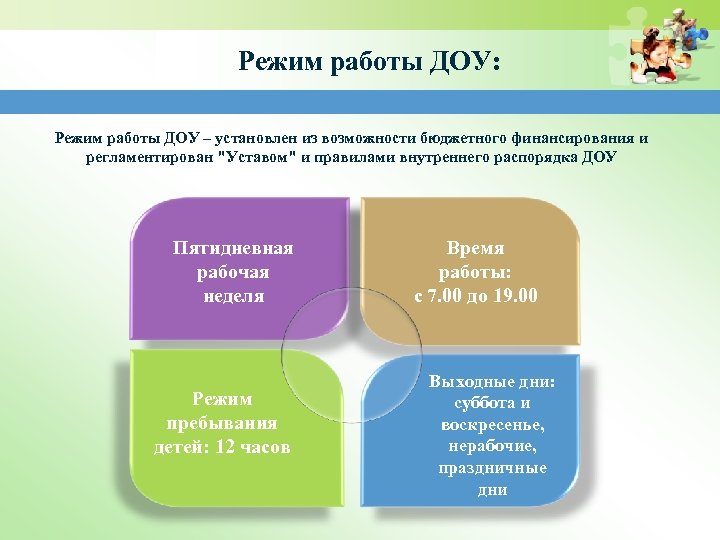 Режим работы ДОУ:

Режим работы ДОУ – установлен из возможности бюджетного финансирования и регламентирован "Уставом" и правилами внутреннего распорядка ДОУ

Пятидневная рабочая неделя

Время работы: с 7.00 до 19.00

Режим пребывания детей: 12 часов

Выходные дни: суббота и воскресенье, нерабочие, праздничные дни